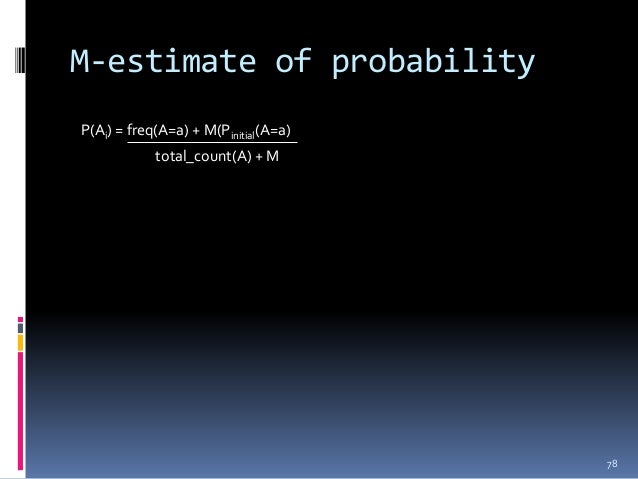 M-estimate of probability

$P(A_i) = \frac{freq(A=a) + M(P_{initial}(A=a)}{total\_count(A) + M}$

78